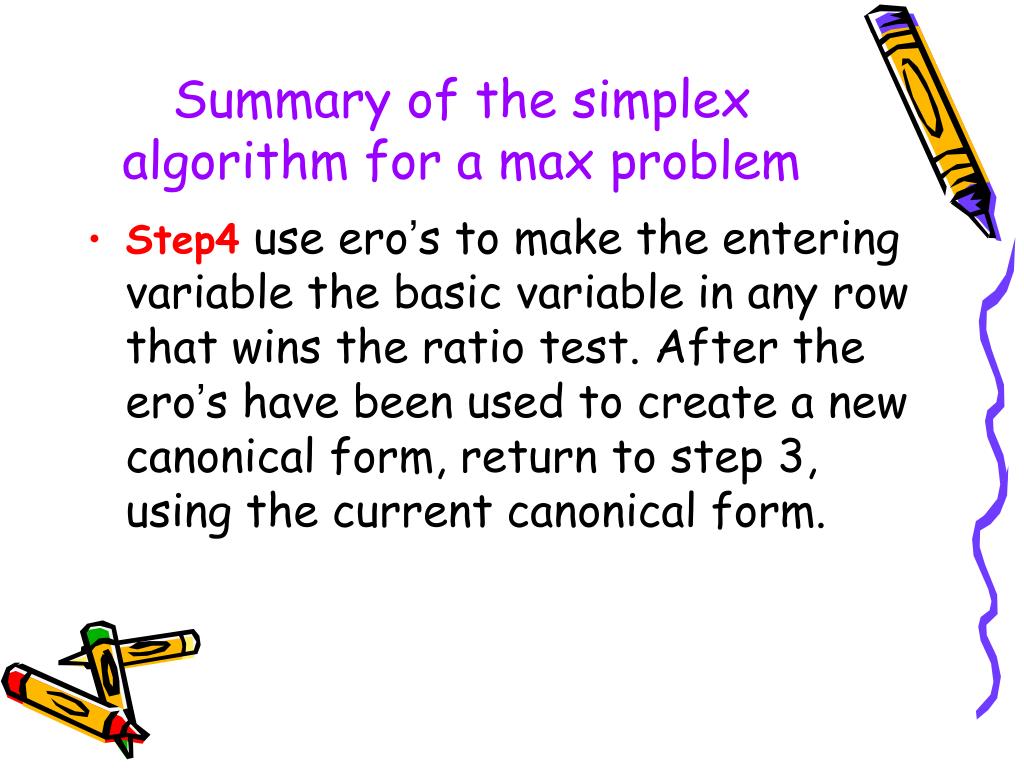 Summary of the simplex algorithm for a max problem

• Step4 use ero's to make the entering variable the basic variable in any row that wins the ratio test. After the ero's have been used to create a new canonical form, return to step 3, using the current canonical form.